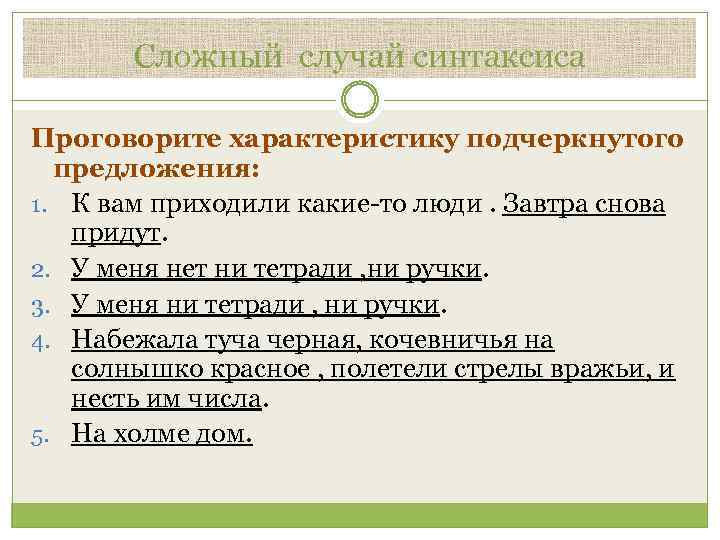 Сложный случай синтаксиса

Проговорите характеристику подчеркнутого предложения:

1. К вам приходили какие-то люди . Завтра снова придут.
2. У меня нет ни тетради ,ни ручки.
3. У меня ни тетради , ни ручки.
4. Набежала туча черная, кочевничья на солнышко красное , полетели стрелы вражьи, и несть им числа.
5. На холме дом.